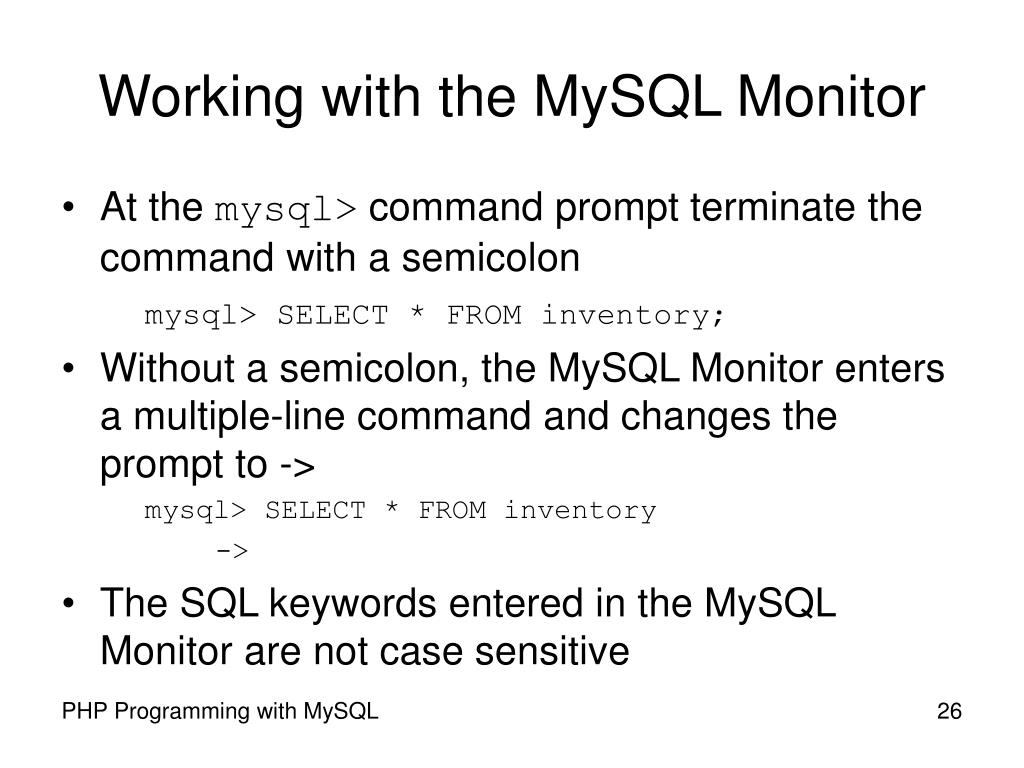 Working with the MySQL Monitor

• At the mysql> command prompt terminate the command with a semicolon

mysql> SELECT * FROM inventory;

• Without a semicolon, the MySQL Monitor enters a multiple-line command and changes the prompt to ->

mysql> SELECT * FROM inventory
->

• The SQL keywords entered in the MySQL Monitor are not case sensitive

PHP Programming with MySQL

26